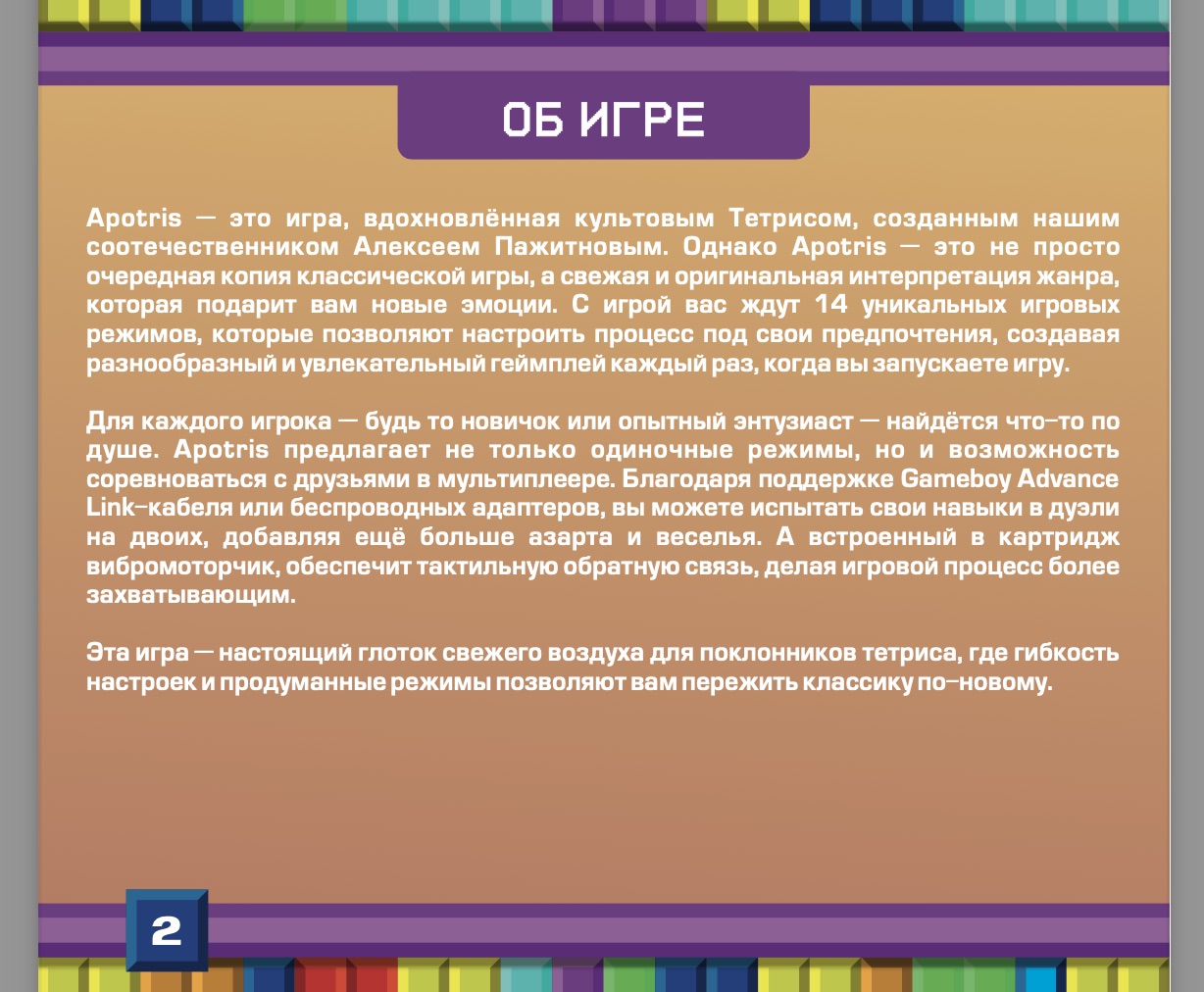 ОБ ИГРЕ

Apotris — это игра, вдохновлённая культовым Тетрисом, созданным нашим соотечественником Алексеем Пажитновым. Однако Apotris — это не просто очередная копия классической игры, а свежая и оригинальная интерпретация жанра, которая подарит вам новые эмоции. С игрой вас ждут 14 уникальных игровых режимов, которые позволяют настроить процесс под свои предпочтения, создавая разнообразный и увлекательный геймплей каждый раз, когда вы запускаете игру.

Для каждого игрока — будь то новичок или опытный энтузиаст — найдётся что-то по душе. Apotris предлагает не только одиночные режимы, но и возможность соревноваться с друзьями в мультиплеере. Благодаря поддержке Gameboy Advance Link-кабеля или беспроводных адаптеров, вы можете испытать свои навыки в дуэли на двоих, добавляя ещё больше азарта и веселья. А встроенный в картридж вибромоторчик, обеспечит тактильную обратную связь, делая игровой процесс более захватывающим.

Эта игра — настоящий глоток свежего воздуха для поклонников тетриса, где гибкость настроек и продуманные режимы позволяют вам пережить классику по-новому.

2